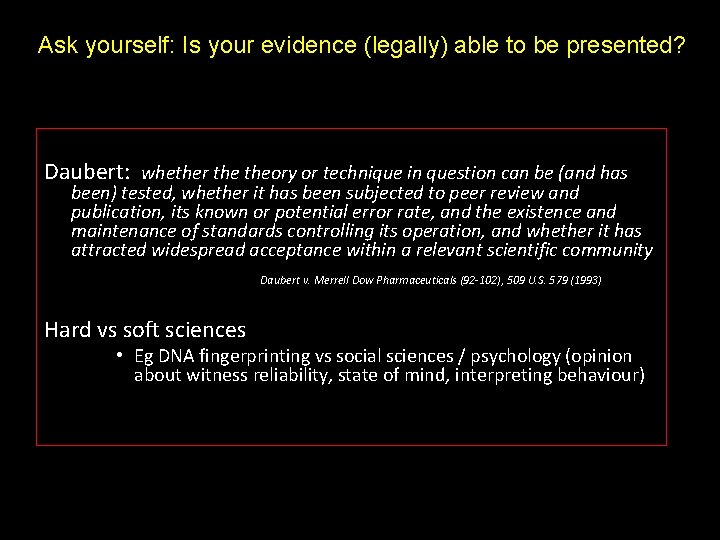 Ask yourself: Is your evidence (legally) able to be presented?

Daubert: whether the theory or technique in question can be (and has been) tested, whether it has been subjected to peer review and publication, its known or potential error rate, and the existence and maintenance of standards controlling its operation, and whether it has attracted widespread acceptance within a relevant scientific community

Daubert v. Merrell Dow Pharmaceuticals (92-102), 509 U.S. 579 (1993)

Hard vs soft sciences

• Eg DNA fingerprinting vs social sciences / psychology (opinion about witness reliability, state of mind, interpreting behaviour)